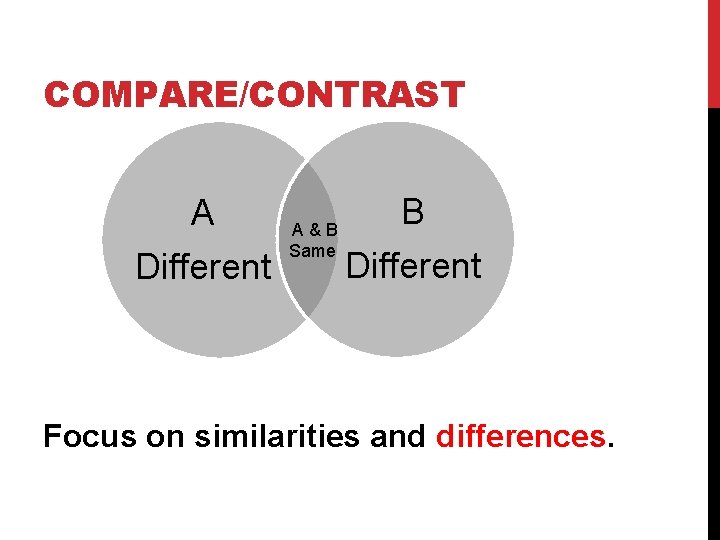 COMPARE/CONTRAST

A
Different

A & B
Same

B
Different

Focus on similarities and differences.